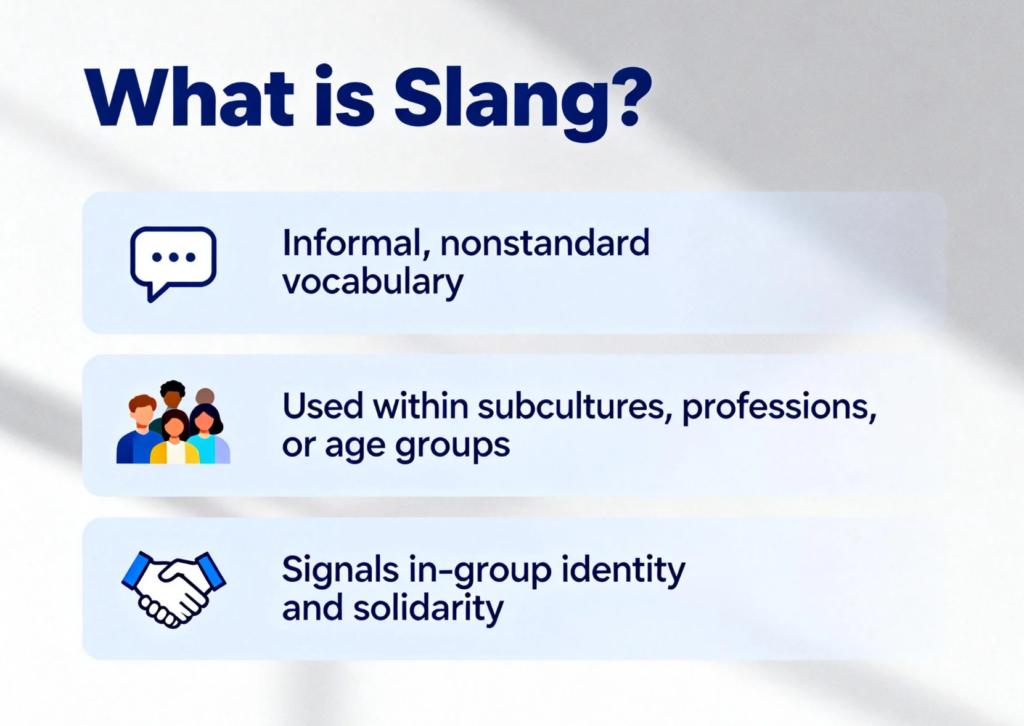 What is Slang?

Informal, nonstandard vocabulary

Used within subcultures, professions, or age groups

Signals in-group identity and solidarity